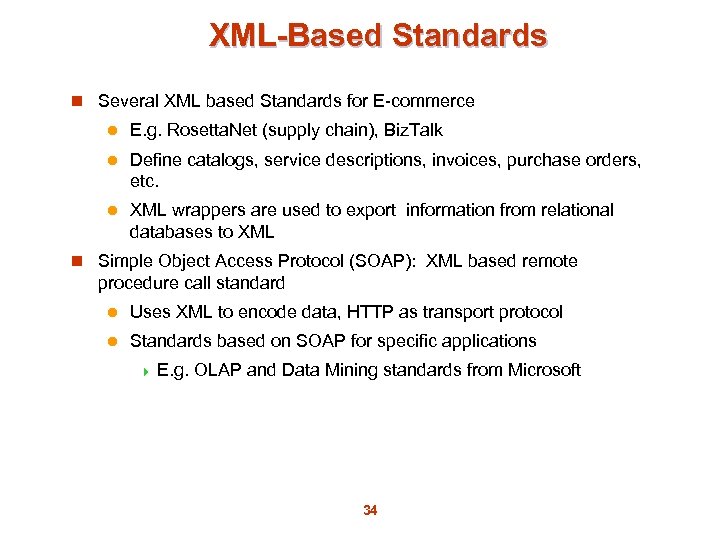 XML-Based Standards

Several XML based Standards for E-commerce

E.g. RosettaNet (supply chain), BizTalk

Define catalogs, service descriptions, invoices, purchase orders, etc.

XML wrappers are used to export information from relational databases to XML

Simple Object Access Protocol (SOAP): XML based remote procedure call standard

Uses XML to encode data, HTTP as transport protocol

Standards based on SOAP for specific applications

E.g. OLAP and Data Mining standards from Microsoft

34